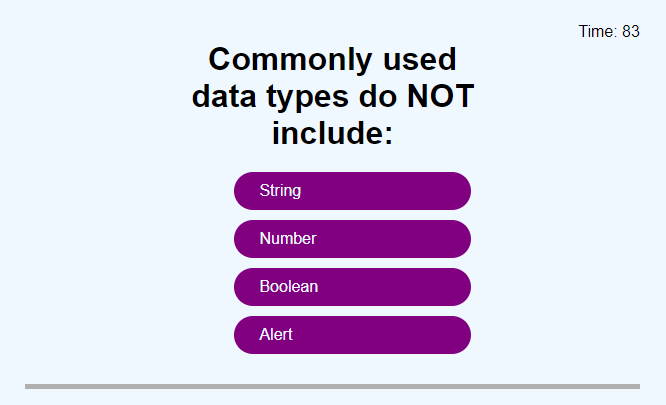 Time: 83

Commonly used data types do NOT include:

String

Number

Boolean

Alert